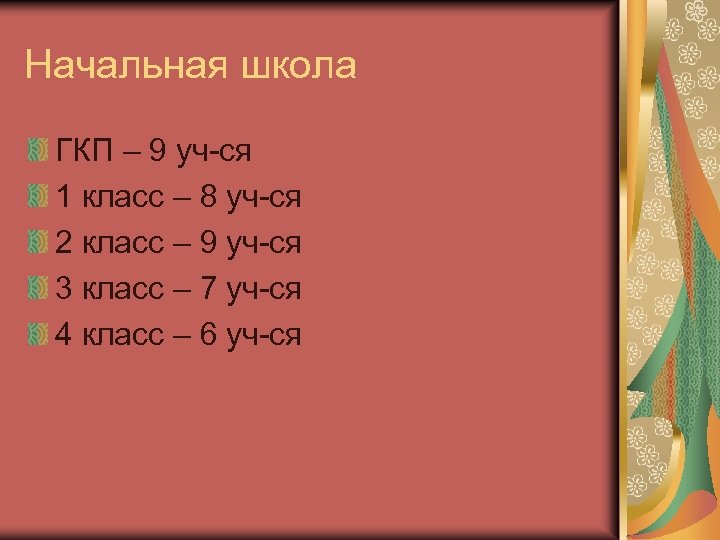 Начальная школа

ГКП – 9 уч-ся
1 класс – 8 уч-ся
2 класс – 9 уч-ся
3 класс – 7 уч-ся
4 класс – 6 уч-ся